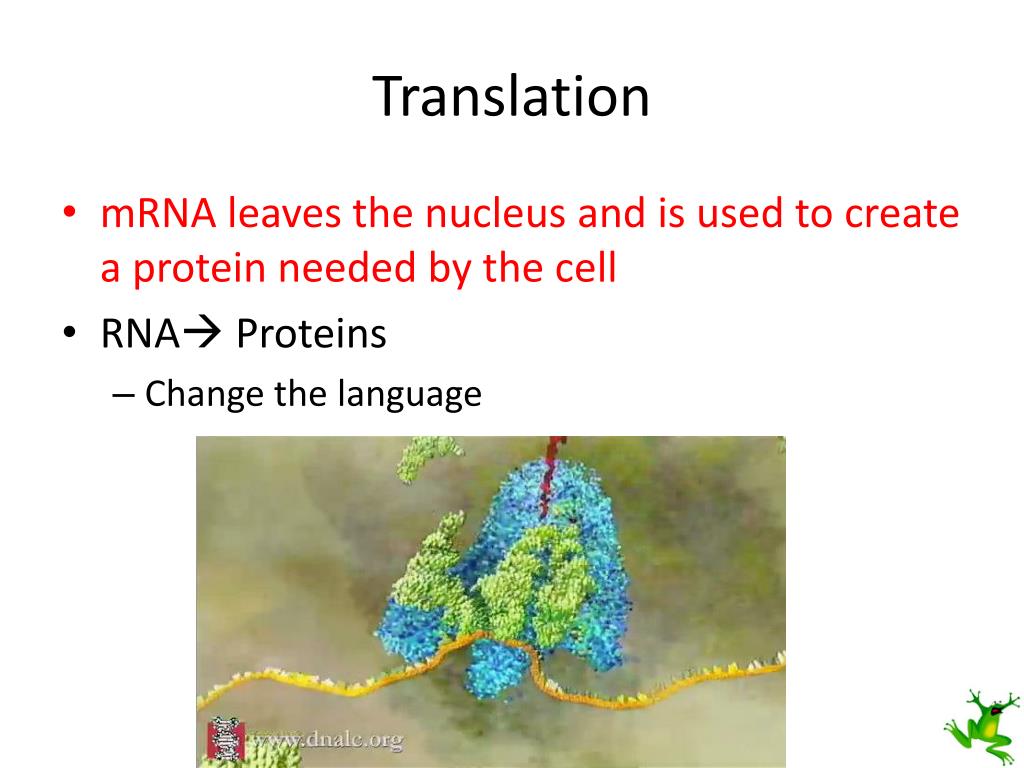 Translation

• mRNA leaves the nucleus and is used to create a protein needed by the cell
• RNA→ Proteins
– Change the language

www.dnalc.org